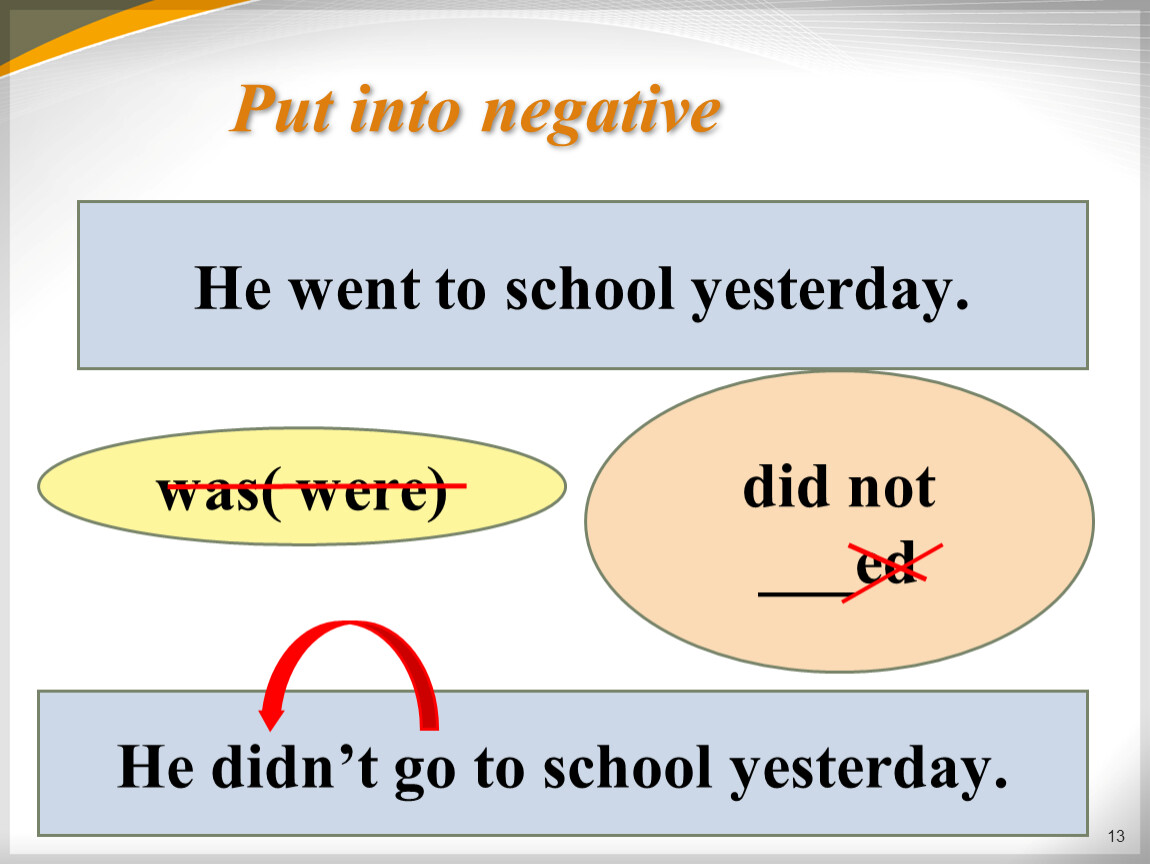 Put into negative

He went to school yesterday.

was( were)

did not
___ed

He didn’t go to school yesterday.

13